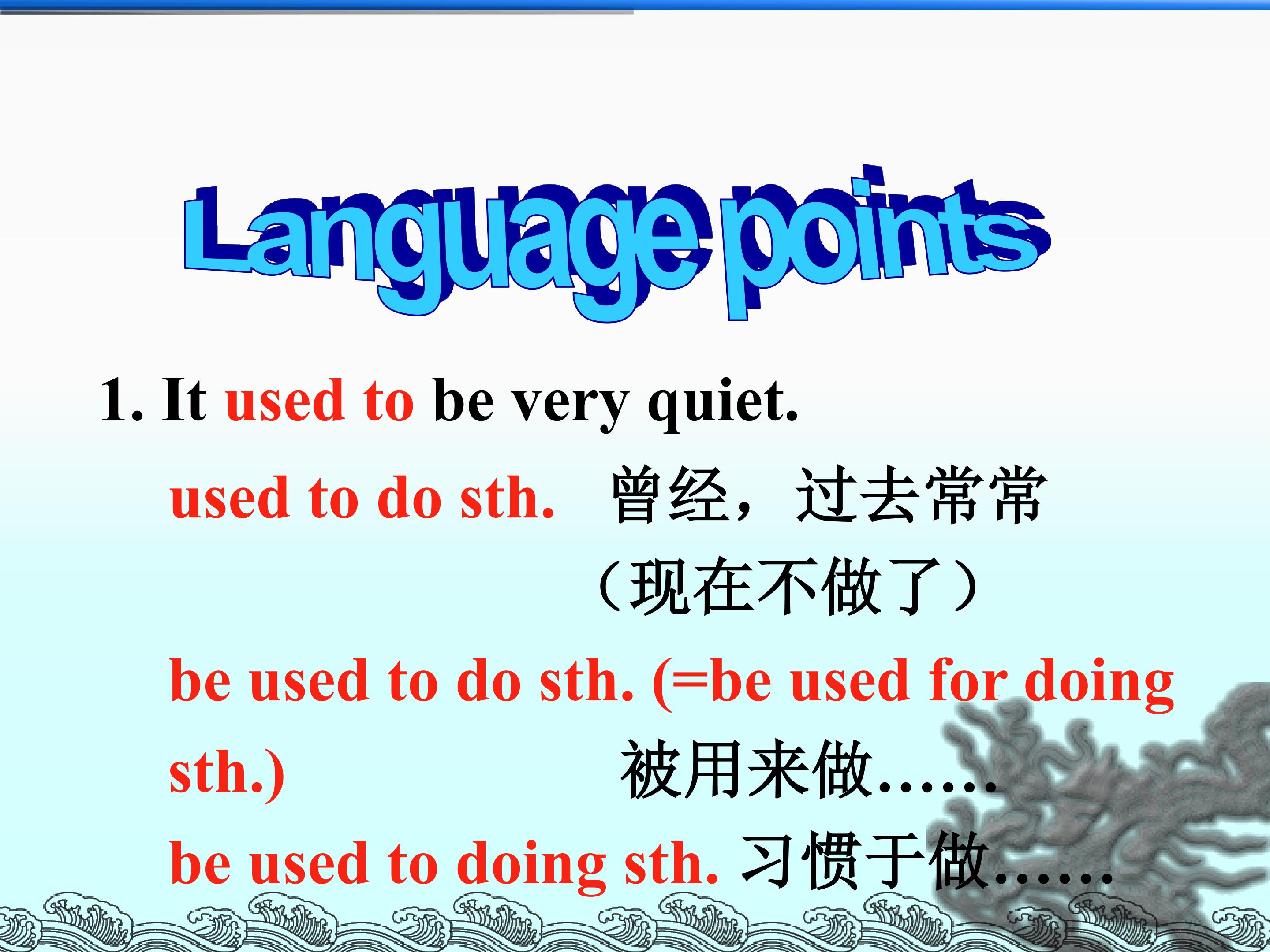 Language points

1. It used to be very quiet.

used to do sth. 曾经，过去常常（现在不做了）

be used to do sth. (=be used for doing sth.) 被用来做……

be used to doing sth. 习惯于做……